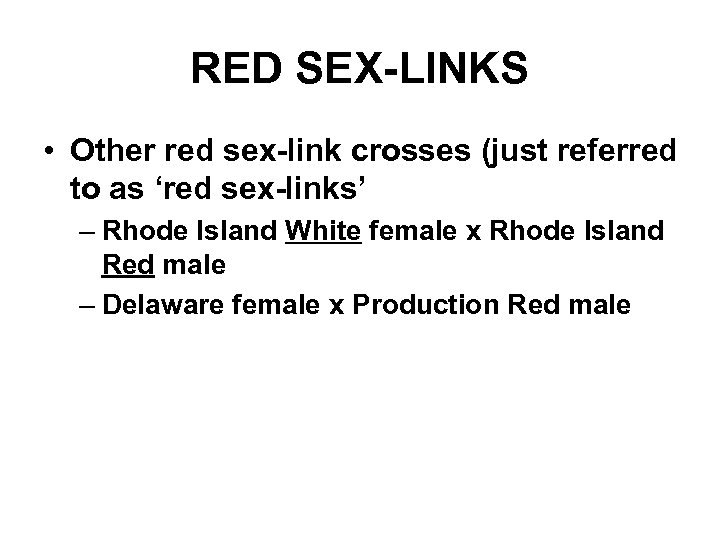 RED SEX-LINKS

• Other red sex-link crosses (just referred to as ‘red sex-links’

– Rhode Island White female x Rhode Island Red male

– Delaware female x Production Red male